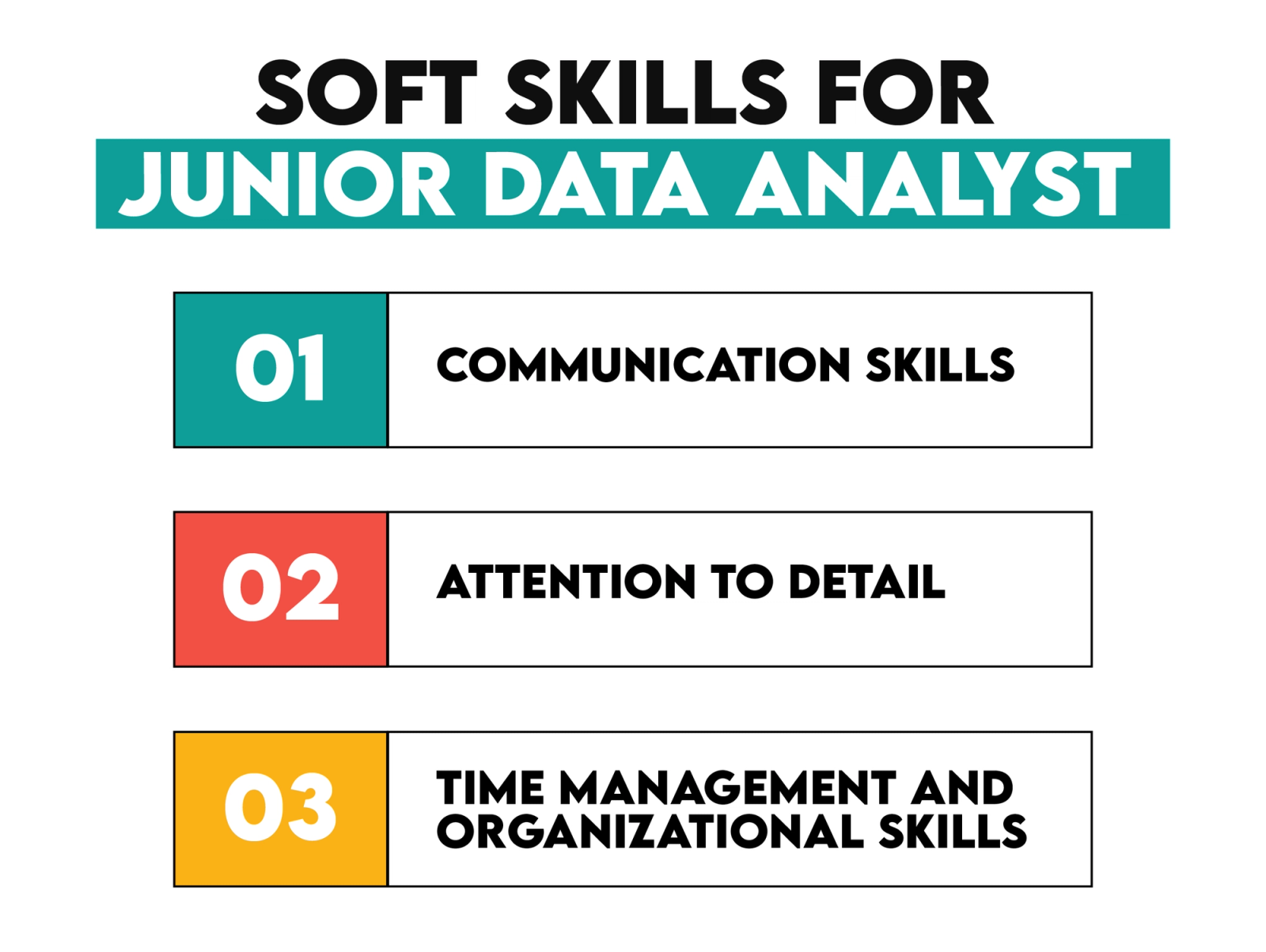 SOFT SKILLS FOR
JUNIOR DATA ANALYST

01 COMMUNICATION SKILLS

02 ATTENTION TO DETAIL

03 TIME MANAGEMENT AND ORGANIZATIONAL SKILLS